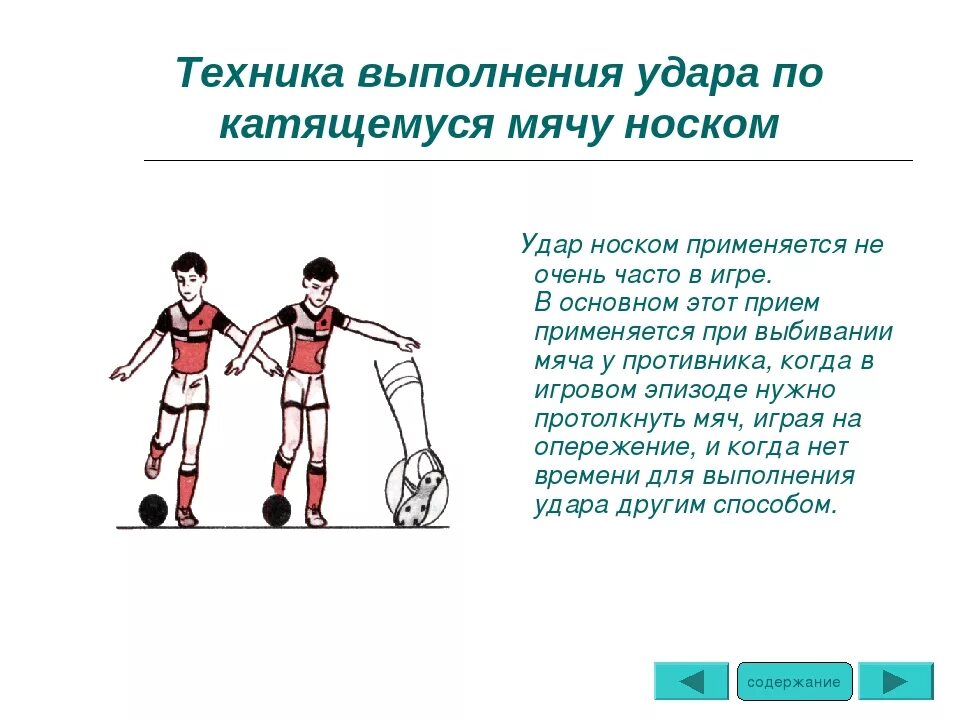 Техника выполнения удара по катящемуся мячу носком

Удар носком применяется не очень часто в игре. В основном этот прием применяется при выбивании мяча у противника, когда в игровом эпизоде нужно протолкнуть мяч, играя на опережение, и когда нет времени для выполнения удара другим способом.

содержание